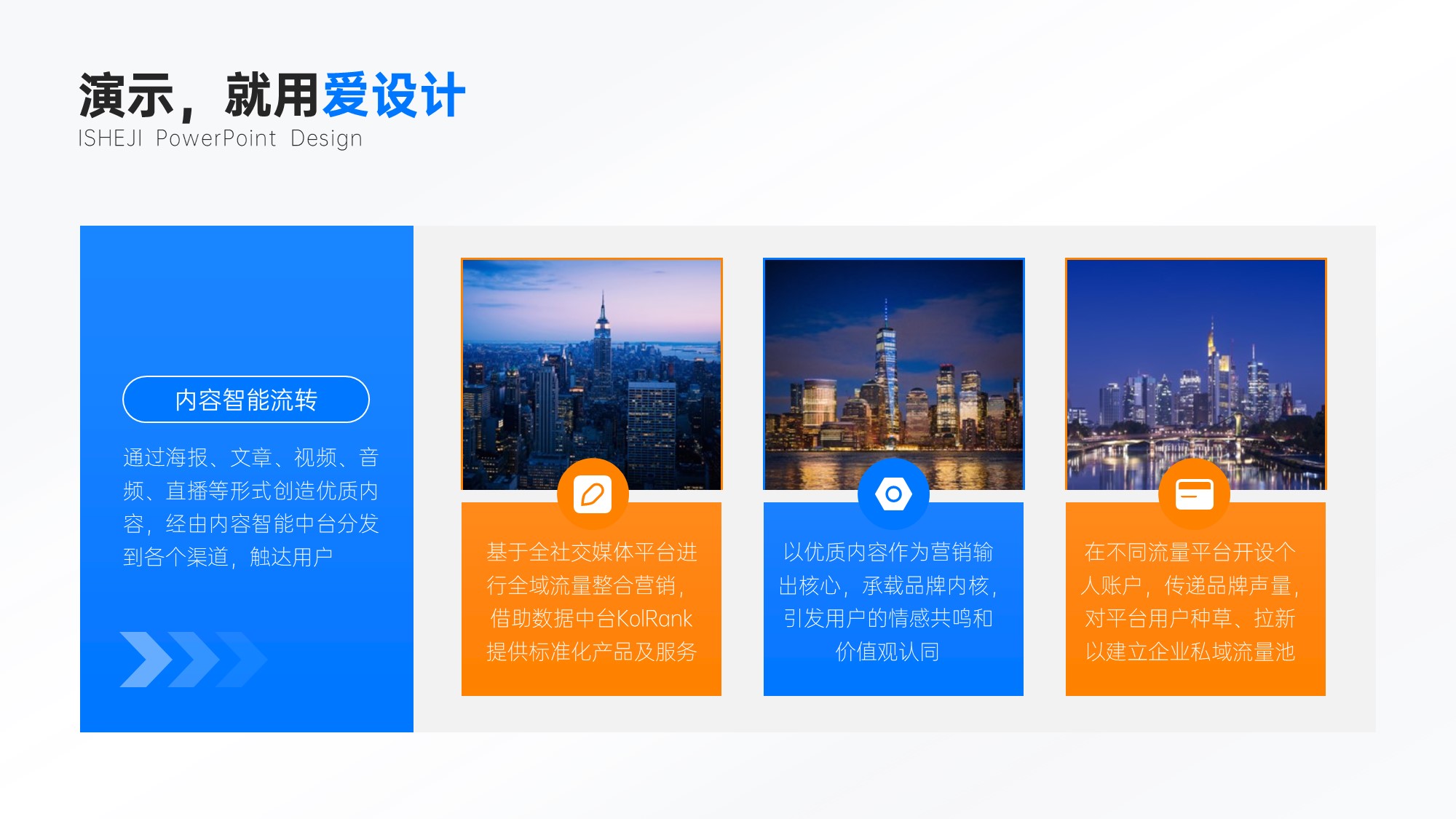 演示，就用爱设计
ISHEJI PowerPoint Design

内容智能流转

通过海报、文章、视频、音频、直播等形式创造优质内容，经由内容智能中台分发到各个渠道，触达用户

基于全社交媒体平台进行全域流量整合营销，借助数据中台KolRank提供标准化产品及服务

以优质内容作为营销输出核心，承载品牌内核，引发用户的情感共鸣和价值观认同

在不同流量平台开设个人账户，传递品牌声量，对平台用户种草、拉新以建立企业私域流量池